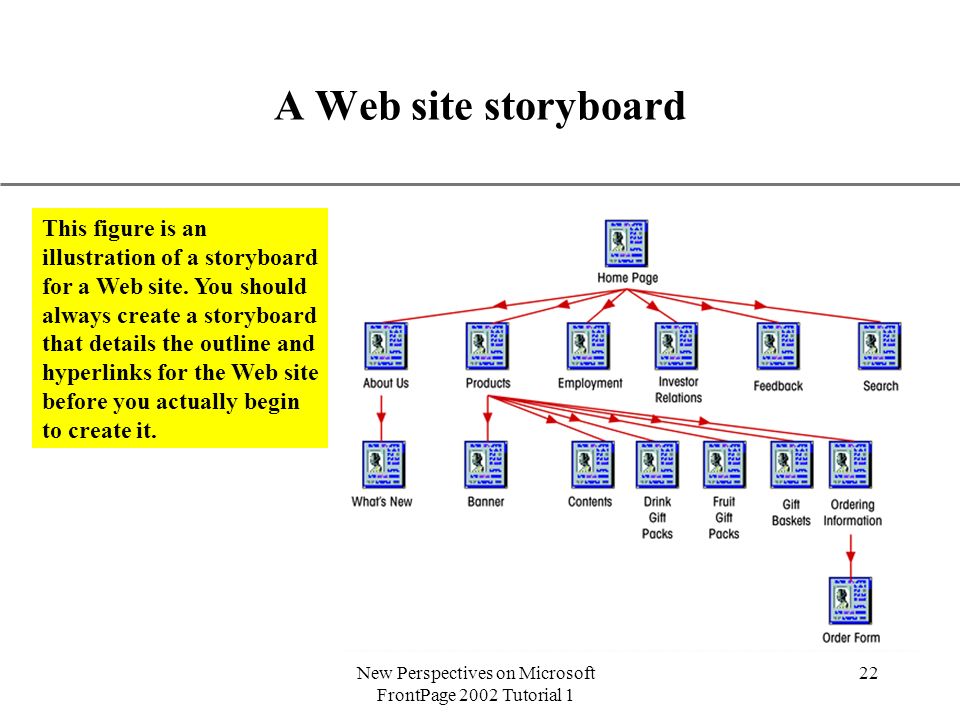 A Web site storyboard

This figure is an illustration of a storyboard for a Web site. You should always create a storyboard that details the outline and hyperlinks for the Web site before you actually begin to create it.

Home Page

About Us

Products

Employment

Investor Relations

Feedback

Search

What's New

Banner

Contents

Drink Gift Packs

Fruit Gift Packs

Gift Baskets

Ordering Information

Order Form

New Perspectives on Microsoft FrontPage 2002 Tutorial 1

22